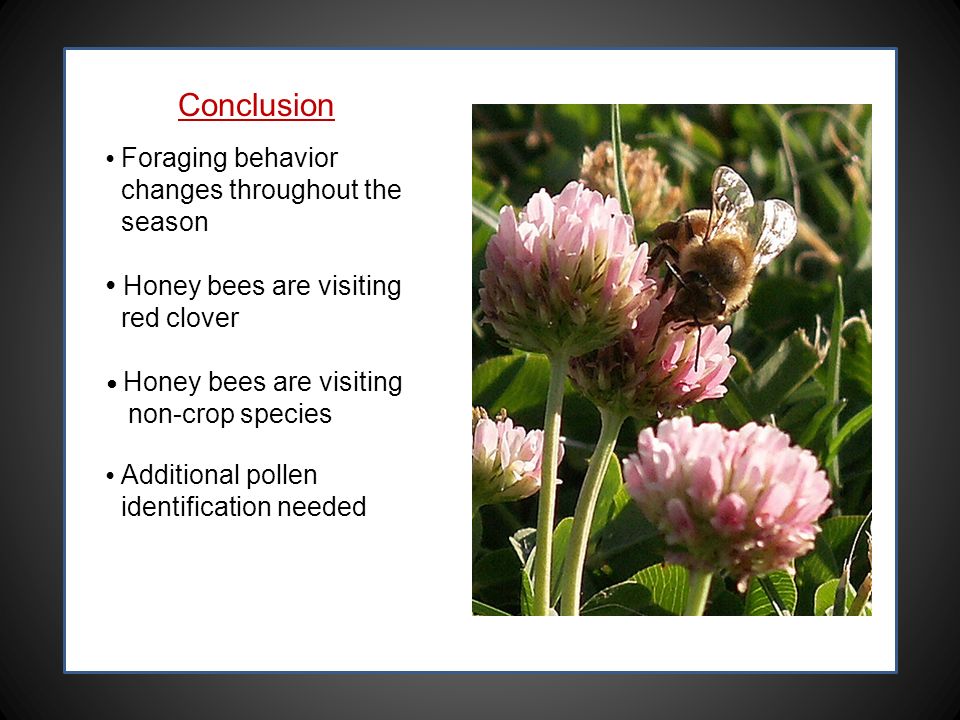 Conclusion

• Foraging behavior changes throughout the season

• Honey bees are visiting red clover

• Honey bees are visiting non-crop species

• Additional pollen identification needed